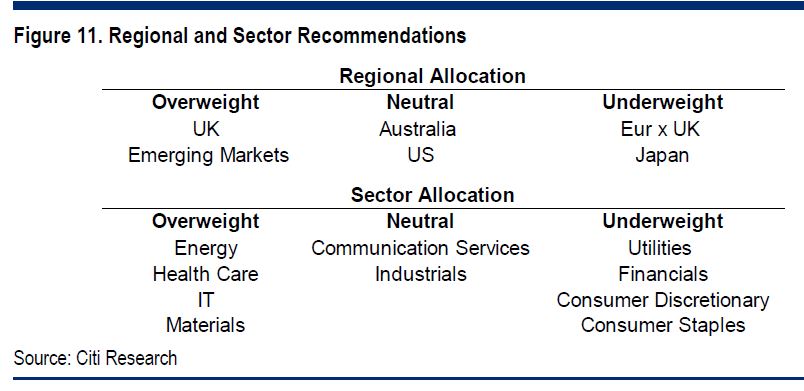 Figure 11. Regional and Sector Recommendations

Regional Allocation

| Overweight | Neutral | Underweight |
|---|---|---|
| UK | Australia | Eur x UK |
| Emerging Markets | US | Japan |

Sector Allocation

| Overweight | Neutral | Underweight |
|---|---|---|
| Energy | Communication Services | Utilities |
| Health Care | Industrials | Financials |
| IT | | Consumer Discretionary |
| Materials | | Consumer Staples |

Source: Citi Research